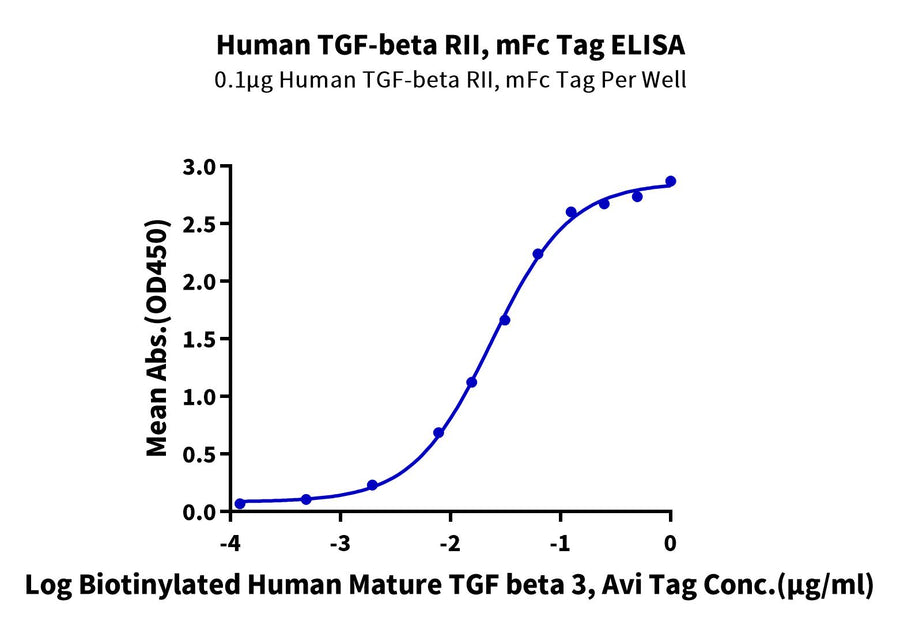 Human TGF-beta RII, mFc Tag ELISA
0.1μg Human TGF-beta RII, mFc Tag Per Well

Mean Abs.(OD450)

3.0
2.5
2.0
1.5
1.0
0.5
0.0

-4
-3
-2
-1
0

Log Biotinylated Human Mature TGF beta 3, Avi Tag Conc.(μg/ml)